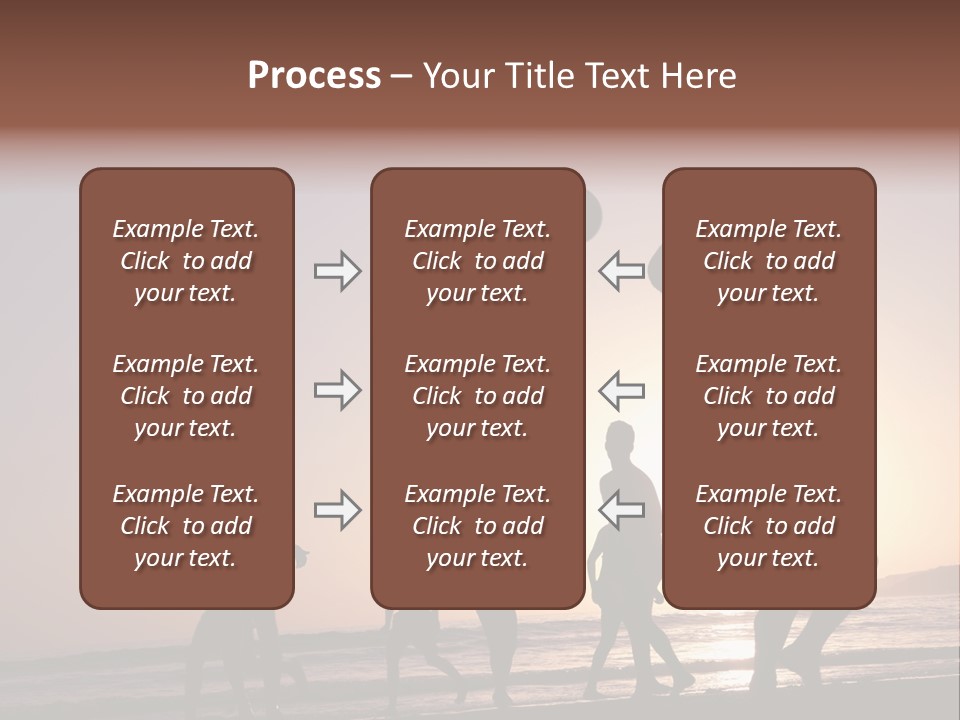 Process – Your Title Text Here

Example Text. Click to add your text.

Example Text. Click to add your text.

Example Text. Click to add your text.

Example Text. Click to add your text.

Example Text. Click to add your text.

Example Text. Click to add your text.

Example Text. Click to add your text.

Example Text. Click to add your text.

Example Text. Click to add your text.